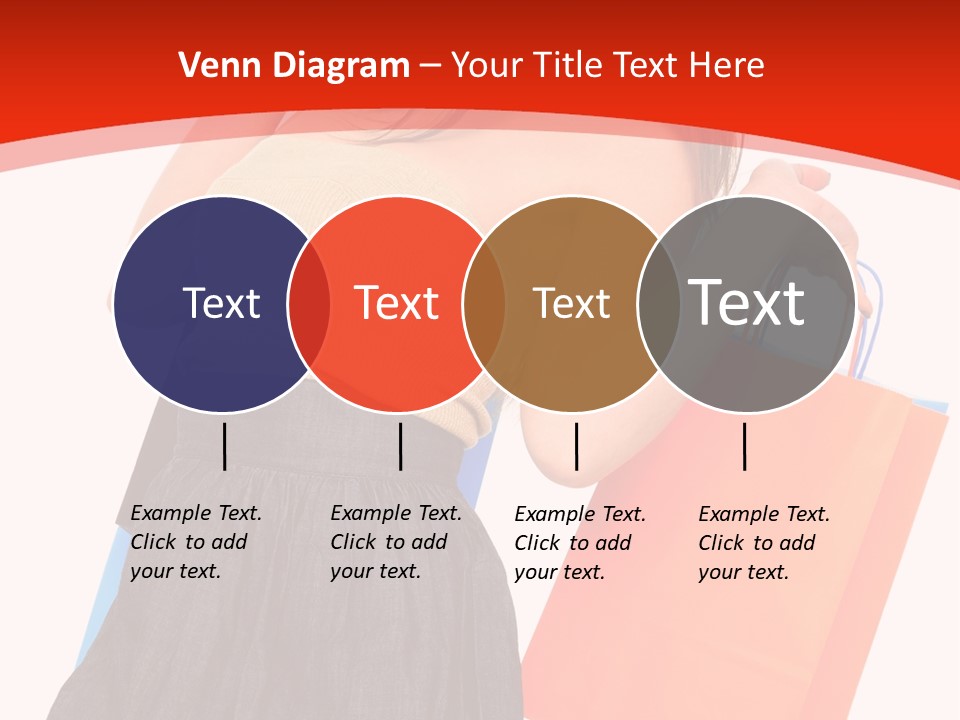 Venn Diagram – Your Title Text Here

Text

Text

Text

Text

Example Text. Click to add your text.

Example Text. Click to add your text.

Example Text. Click to add your text.

Example Text. Click to add your text.